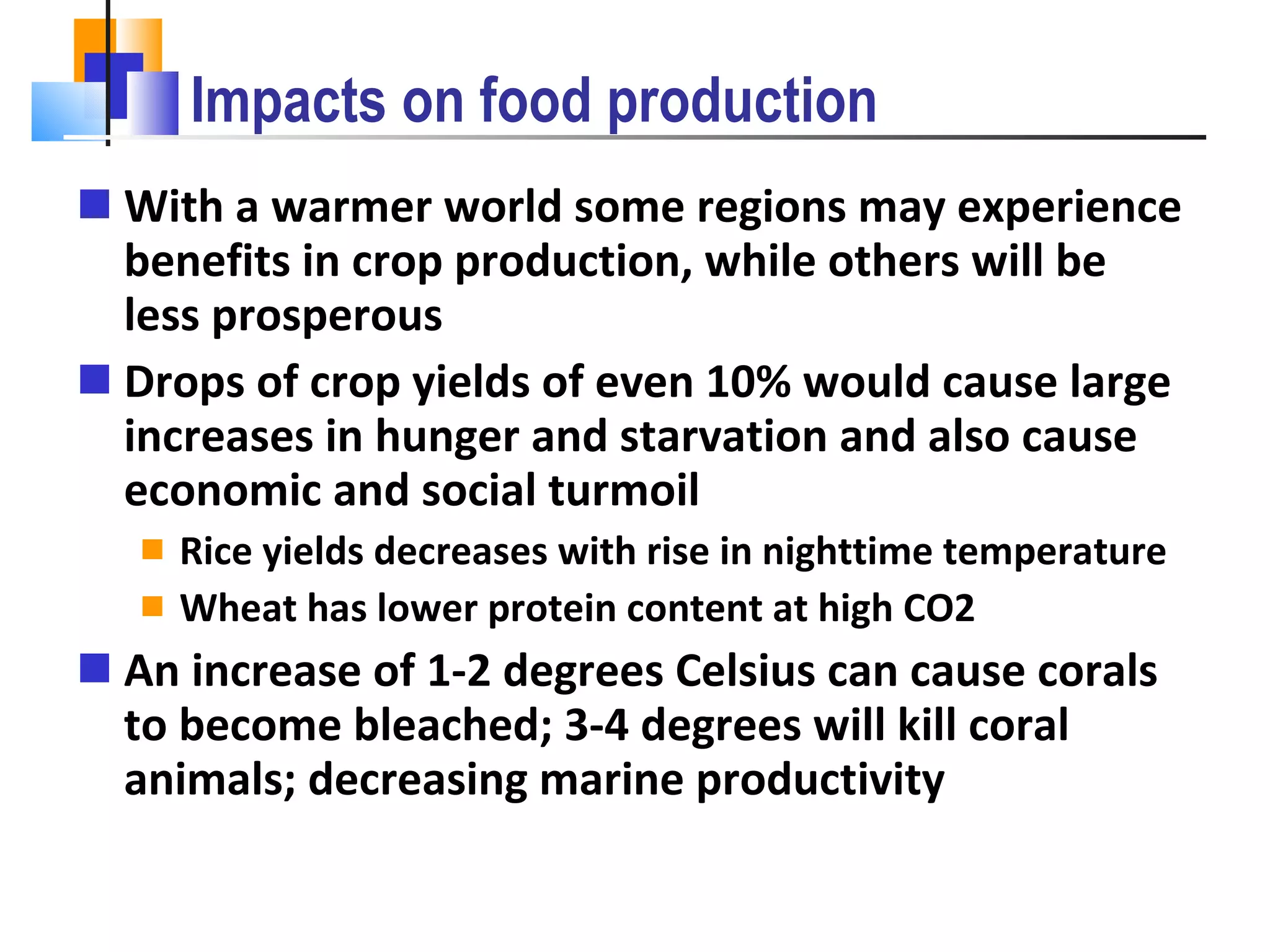 Impacts on food production

With a warmer world some regions may experience benefits in crop production, while others will be less prosperous

Drops of crop yields of even 10% would cause large increases in hunger and starvation and also cause economic and social turmoil

Rice yields decreases with rise in nighttime temperature

Wheat has lower protein content at high CO2

An increase of 1-2 degrees Celsius can cause corals to become bleached; 3-4 degrees will kill coral animals; decreasing marine productivity